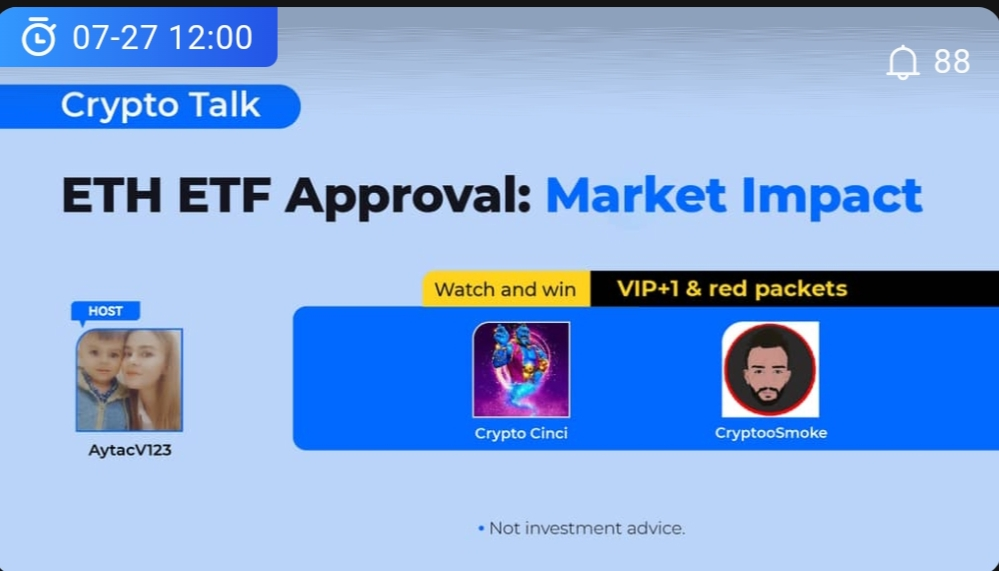 07-27 12:00

88

Crypto Talk

ETH ETF Approval: Market Impact

Watch and win VIP+1 & red packets

HOST

AytacV123

Crypto Cinci

CryptooSmoke

• Not investment advice.